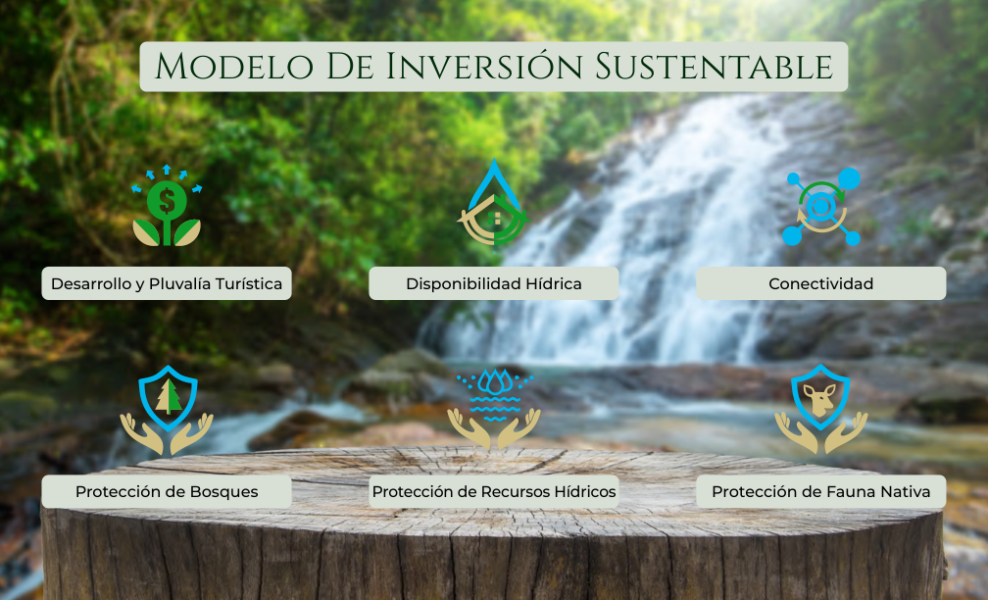 Modelo De Inversión Sustentable

Desarrollo y Pluvalía Turística

Disponibilidad Hídrica

Conectividad

Protección de Bosques

Protección de Recursos Hídricos

Protección de Fauna Nativa